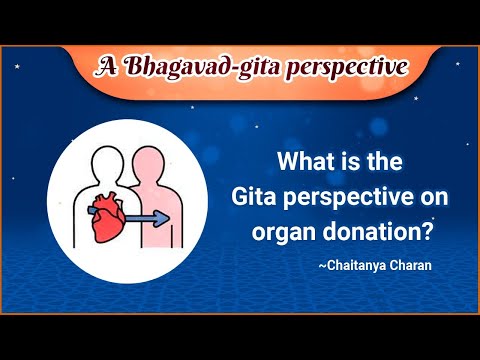 A Bhagavad-gita perspective

What is the Gita perspective on organ donation?

~Chaitanya Charan